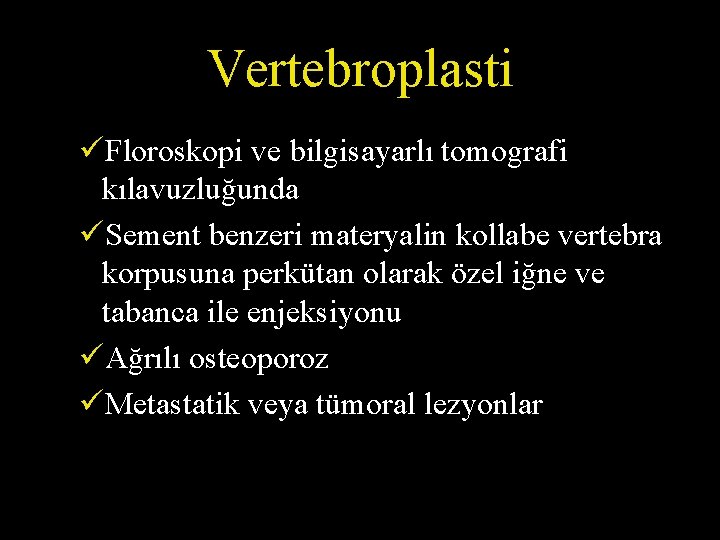 Vertebroplasti

✓Floroskopi ve bilgisayarlı tomografi kılavuzluğunda

✓Sement benzeri materyalin kollabe vertebra korpusuna perkütan olarak özel iğne ve tabanca ile enjeksiyonu

✓Ağrılı osteoporoz

✓Metastatik veya tümoral lezyonlar